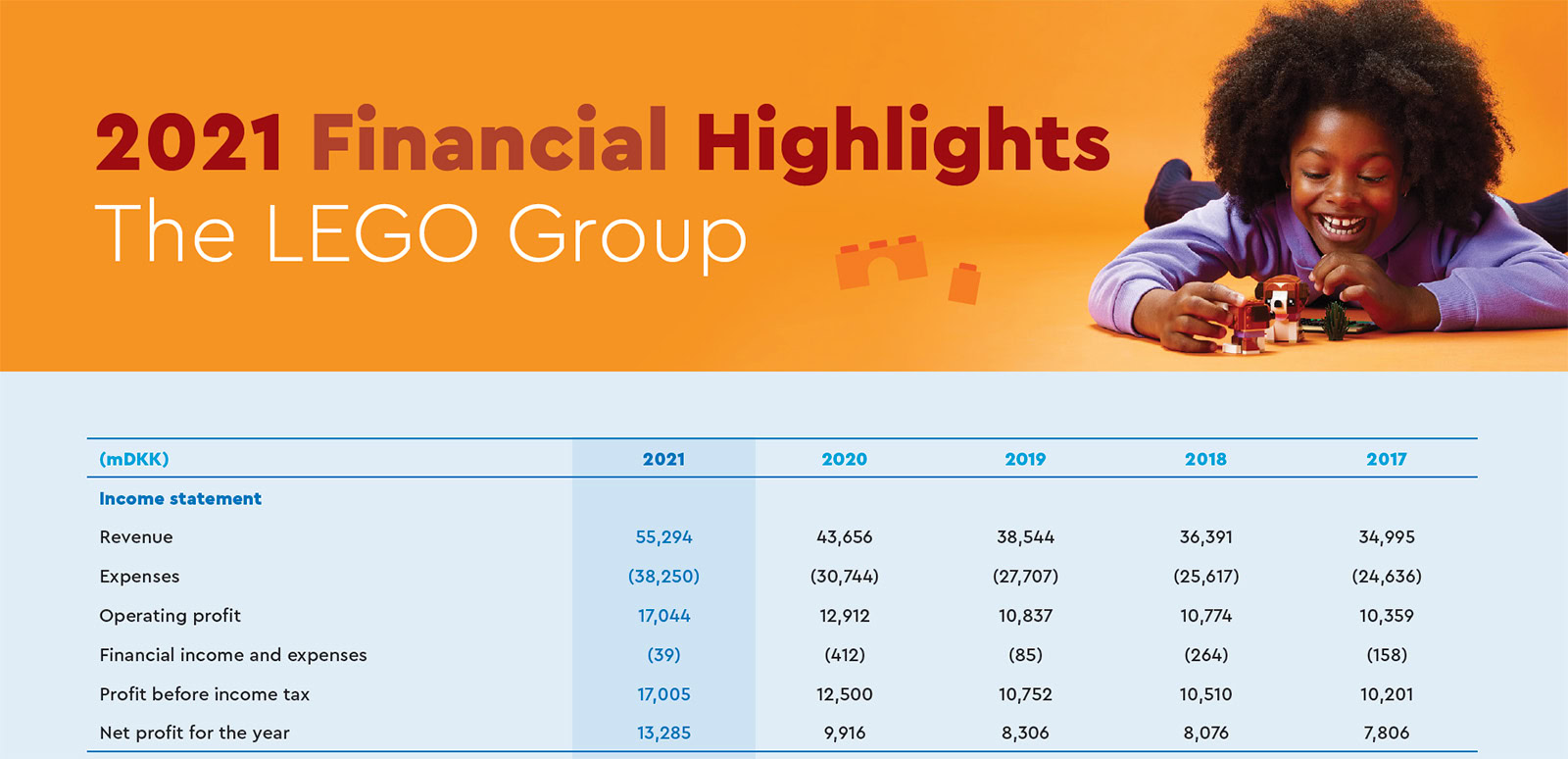 2021 Financial Highlights
The LEGO Group

| (mDKK) | 2021 | 2020 | 2019 | 2018 | 2017 |
|---|---|---|---|---|---|
| Income statement | | | | | |
| Revenue | 55,294 | 43,656 | 38,544 | 36,391 | 34,995 |
| Expenses | (38,250) | (30,744) | (27,707) | (25,617) | (24,636) |
| Operating profit | 17,044 | 12,912 | 10,837 | 10,774 | 10,359 |
| Financial income and expenses | (39) | (412) | (85) | (264) | (158) |
| Profit before income tax | 17,005 | 12,500 | 10,752 | 10,510 | 10,201 |
| Net profit for the year | 13,285 | 9,916 | 8,306 | 8,076 | 7,806 |